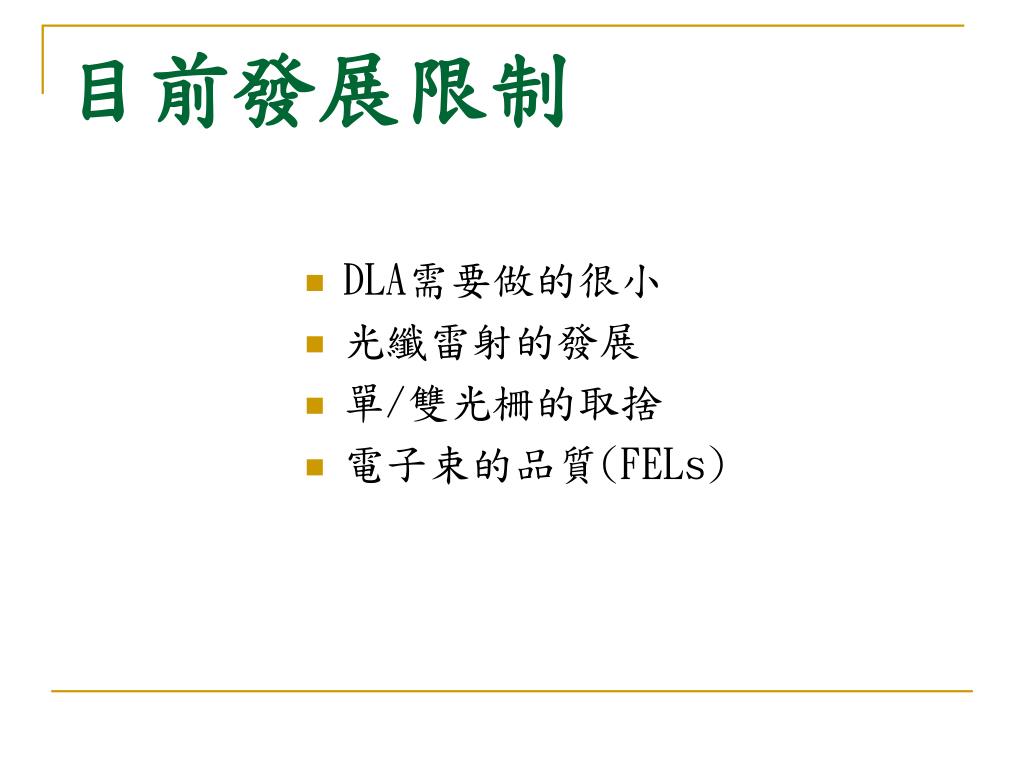 目前發展限制

- DLA需要做的很小
- 光纖雷射的發展
- 單/雙光柵的取捨
- 電子束的品質(FELs)